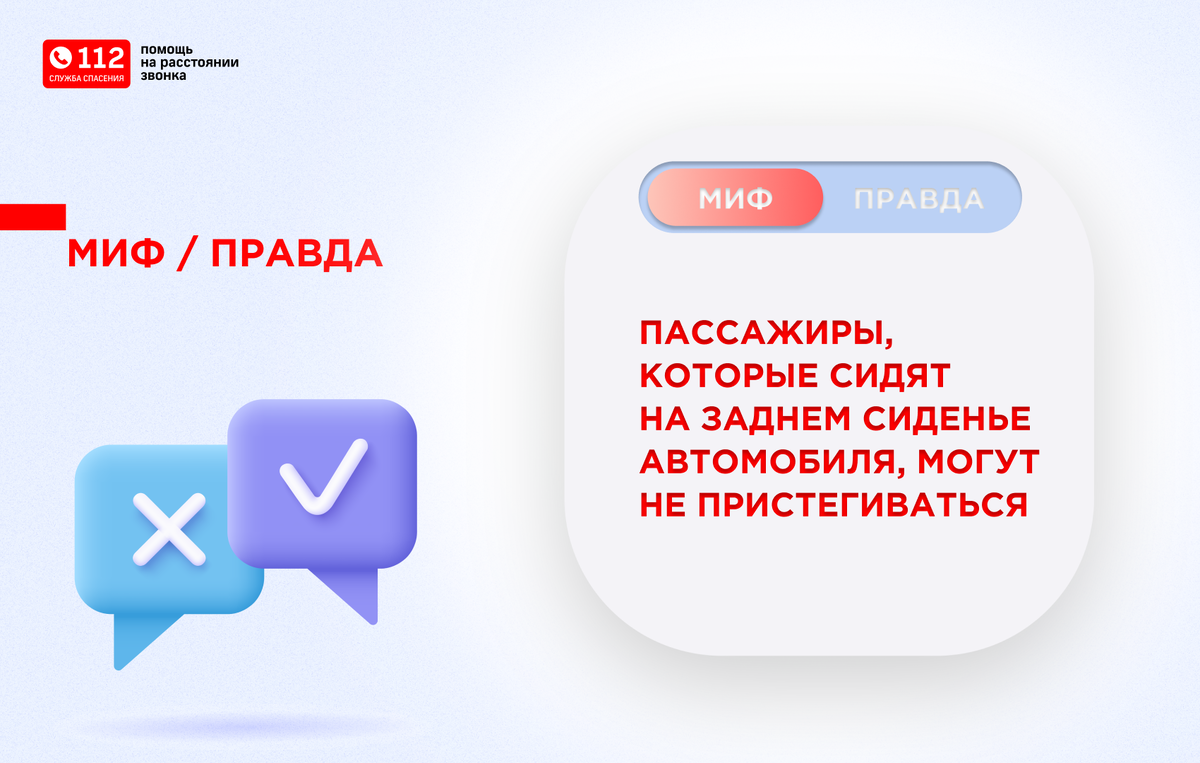 112
СЛУЖБА СПАСЕНИЯ

помощь на расстоянии звонка

МИФ / ПРАВДА

МИФ ПРАВДА

ПАССАЖИРЫ, КОТОРЫЕ СИДЯТ НА ЗАДНЕМ СИДЕНЬЕ АВТОМОБИЛЯ, МОГУТ НЕ ПРИСТЕГИВАТЬСЯ